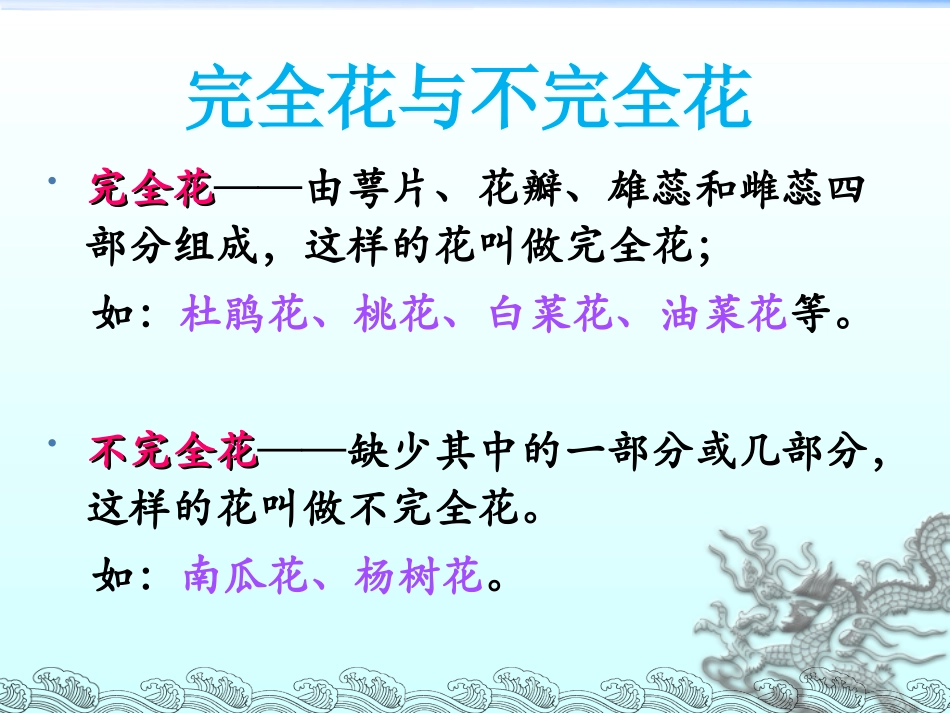 完全花与不完全花

• 完全花——由萼片、花瓣、雄蕊和雌蕊四部分组成，这样的花叫做完全花；

如：杜鹃花、桃花、白菜花、油菜花等。

• 不完全花——缺少其中的一部分或几部分，这样的花叫做不完全花。

如：南瓜花、杨树花。